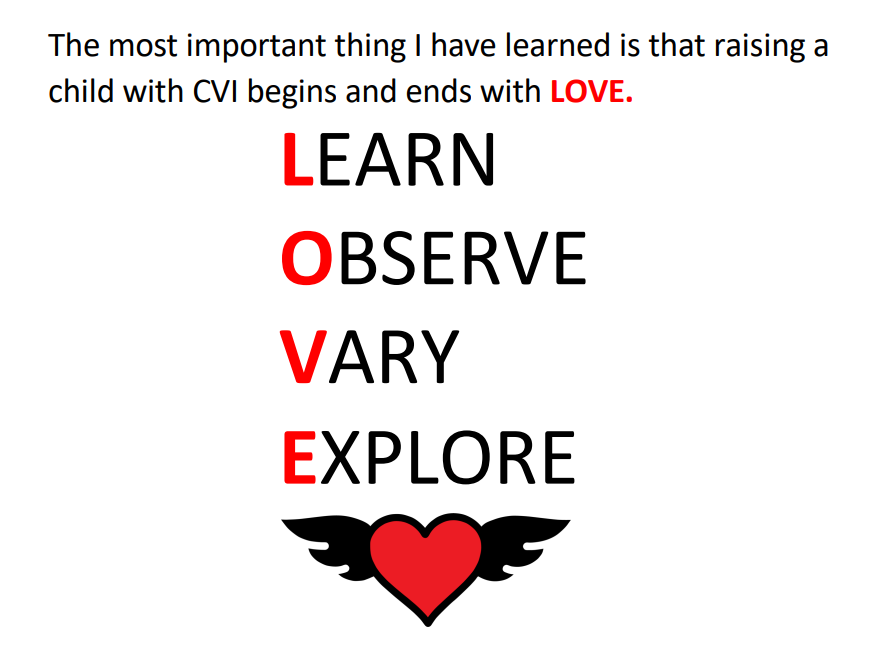 The most important thing I have learned is that raising a child with CVI begins and ends with LOVE.

LEARN

OBSERVE

VARY

EXPLORE